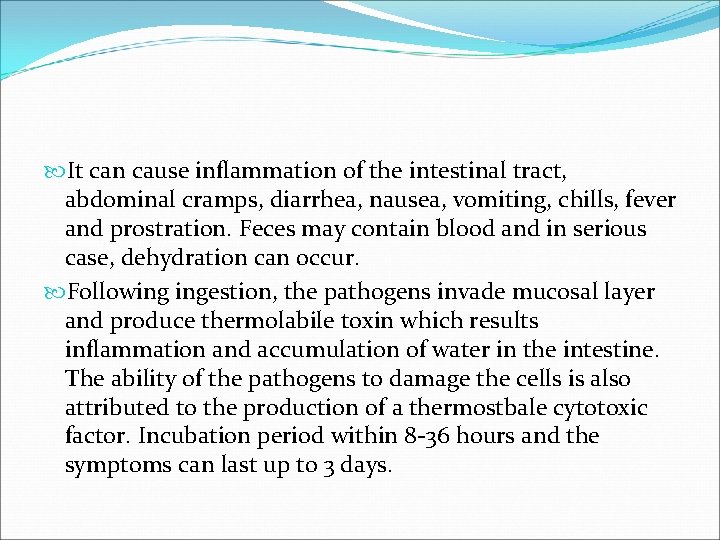 It can cause inflammation of the intestinal tract, abdominal cramps, diarrhea, nausea, vomiting, chills, fever and prostration. Feces may contain blood and in serious case, dehydration can occur.

Following ingestion, the pathogens invade mucosal layer and produce thermolabile toxin which results inflammation and accumulation of water in the intestine. The ability of the pathogens to damage the cells is also attributed to the production of a thermostbale cytotoxic factor. Incubation period within 8-36 hours and the symptoms can last up to 3 days.